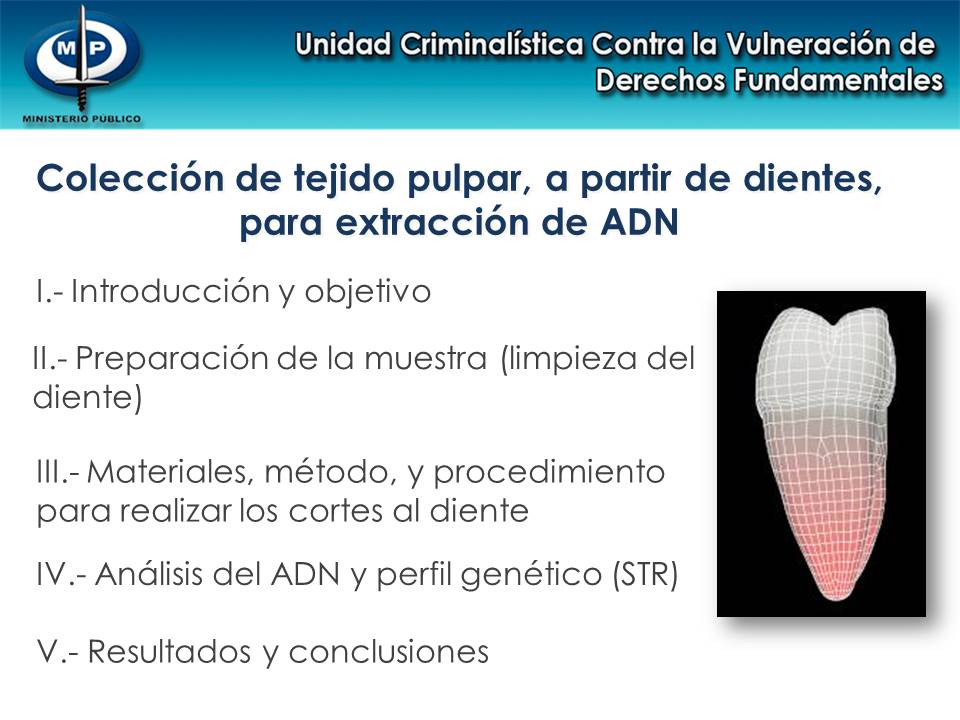 MP
MINISTERIO PÚBLICO

Unidad Criminalística Contra la Vulneración de Derechos Fundamentales

Colección de tejido pulpar, a partir de dientes, para extracción de ADN

I.- Introducción y objetivo

II.- Preparación de la muestra (limpieza del diente)

III.- Materiales, método, y procedimiento para realizar los cortes al diente

IV.- Análisis del ADN y perfil genético (STR)

V.- Resultados y conclusiones